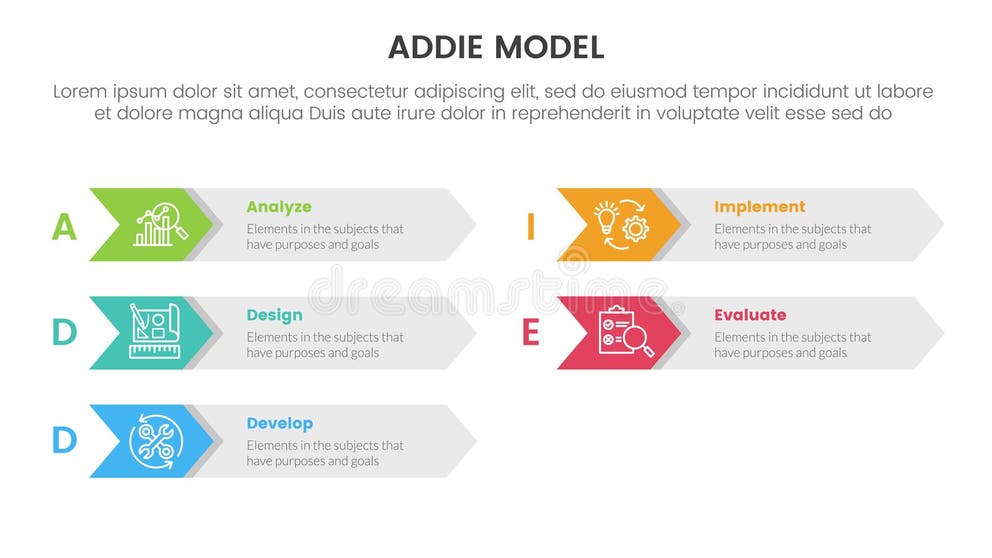 ADDIE MODEL

Lorem ipsum dolor sit amet, consectetur adipiscing elit, sed do eiusmod tempor incididunt ut labore et dolore magna aliqua Duis aute irure dolor in reprehenderit in voluptate velit esse sed do

A

Analyze

Elements in the subjects that have purposes and goals

D

Design

Elements in the subjects that have purposes and goals

D

Develop

Elements in the subjects that have purposes and goals

I

Implement

Elements in the subjects that have purposes and goals

E

Evaluate

Elements in the subjects that have purposes and goals

dreamstime